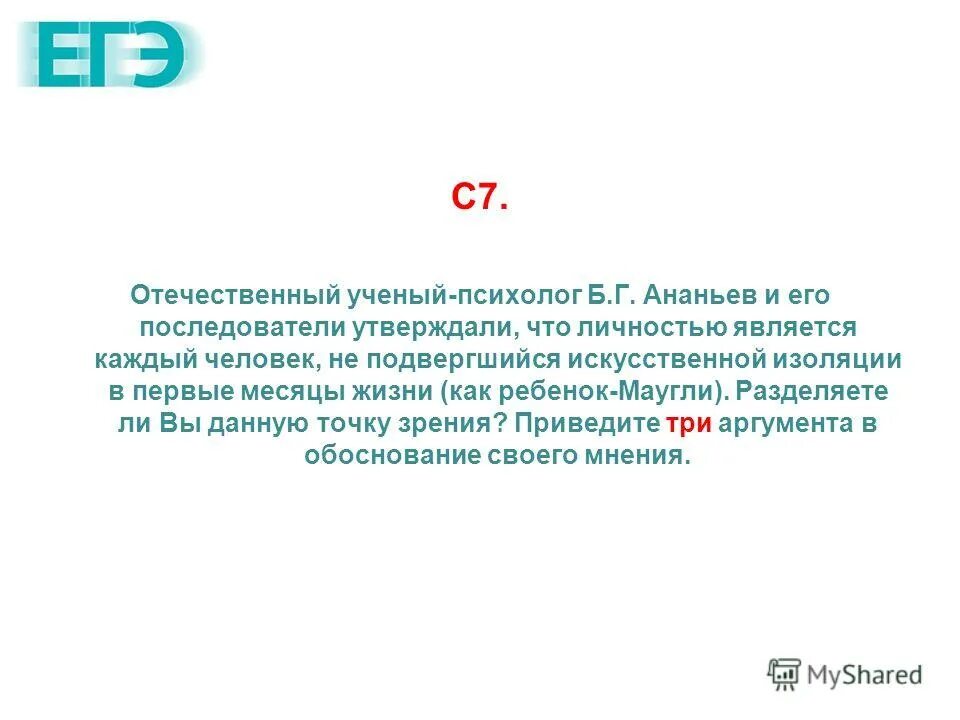 ЕГЭ

С7.

Отечественный ученый-психолог Б.Г. Ананьев и его последователи утверждали, что личностью является каждый человек, не подвергшийся искусственной изоляции в первые месяцы жизни (как ребенок-Маугли). Разделяете ли Вы данную точку зрения? Приведите три аргумента в обоснование своего мнения.

MyShared